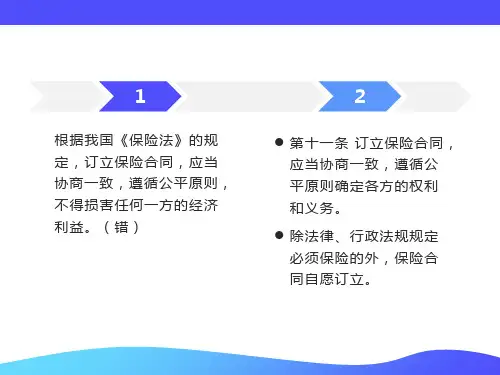 1

根据我国《保险法》的规定，订立保险合同，应当协商一致，遵循公平原则，不得损害任何一方的经济利益。（错）

2

● 第十一条 订立保险合同，应当协商一致，遵循公平原则确定各方的权利和义务。

● 除法律、行政法规规定必须保险的外，保险合同自愿订立。